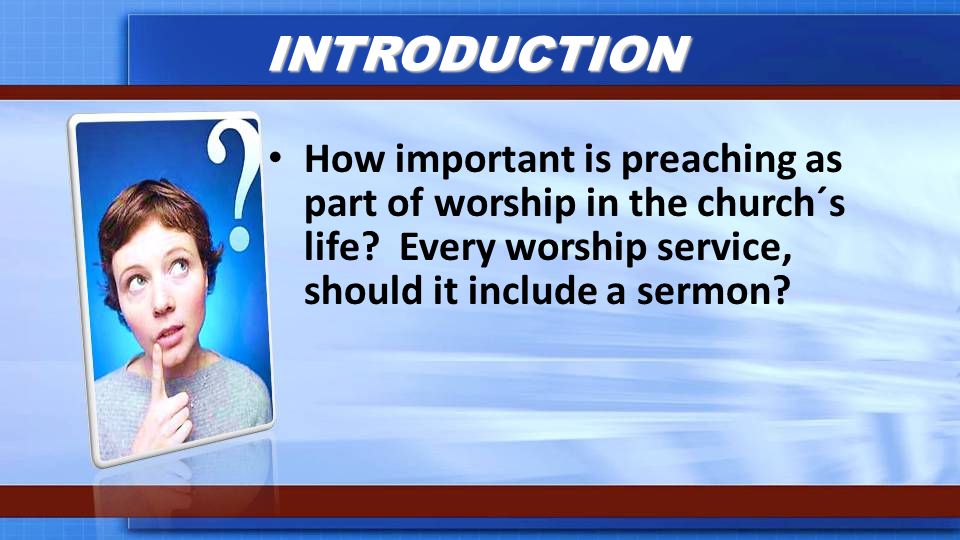 INTRODUCTION

?

• How important is preaching as part of worship in the church´s life?  Every worship service, should it include a sermon?